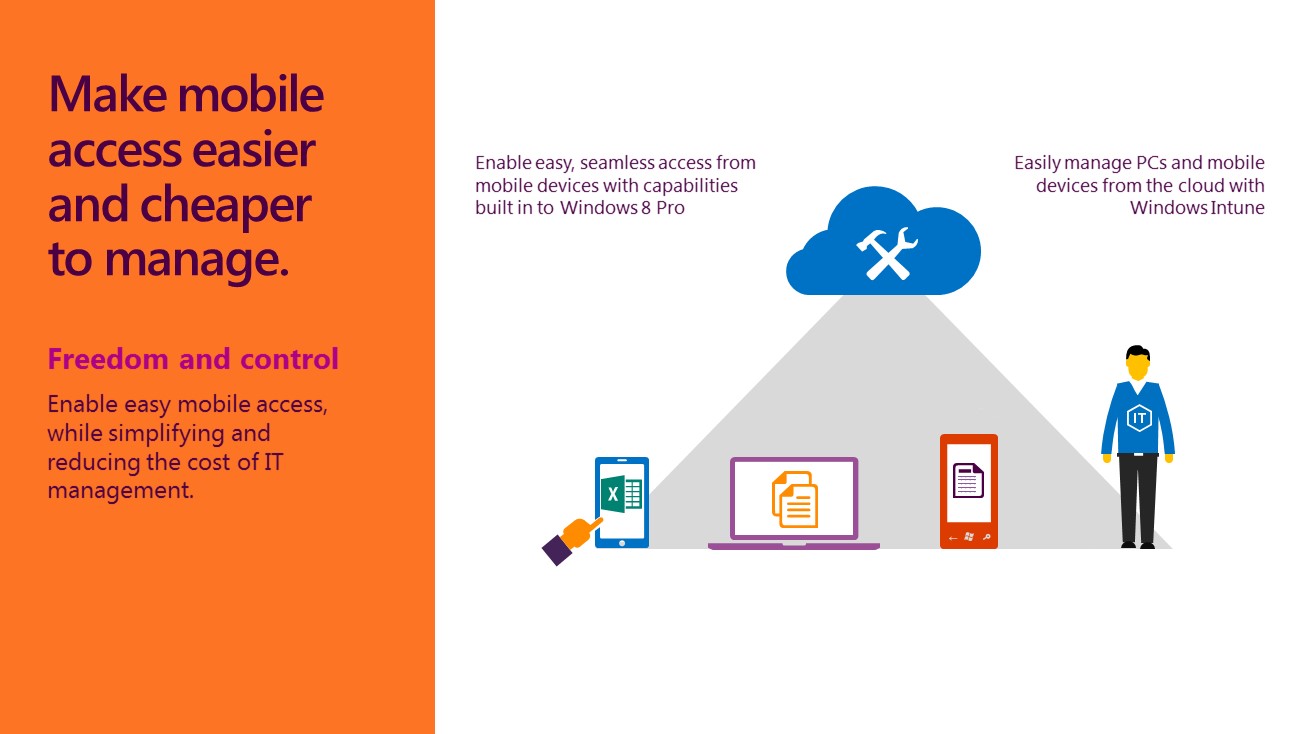 Make mobile access easier and cheaper to manage.

Freedom and control

Enable easy mobile access, while simplifying and reducing the cost of IT management.

Enable easy, seamless access from mobile devices with capabilities built in to Windows 8 Pro

Easily manage PCs and mobile devices from the cloud with Windows Intune

X

IT